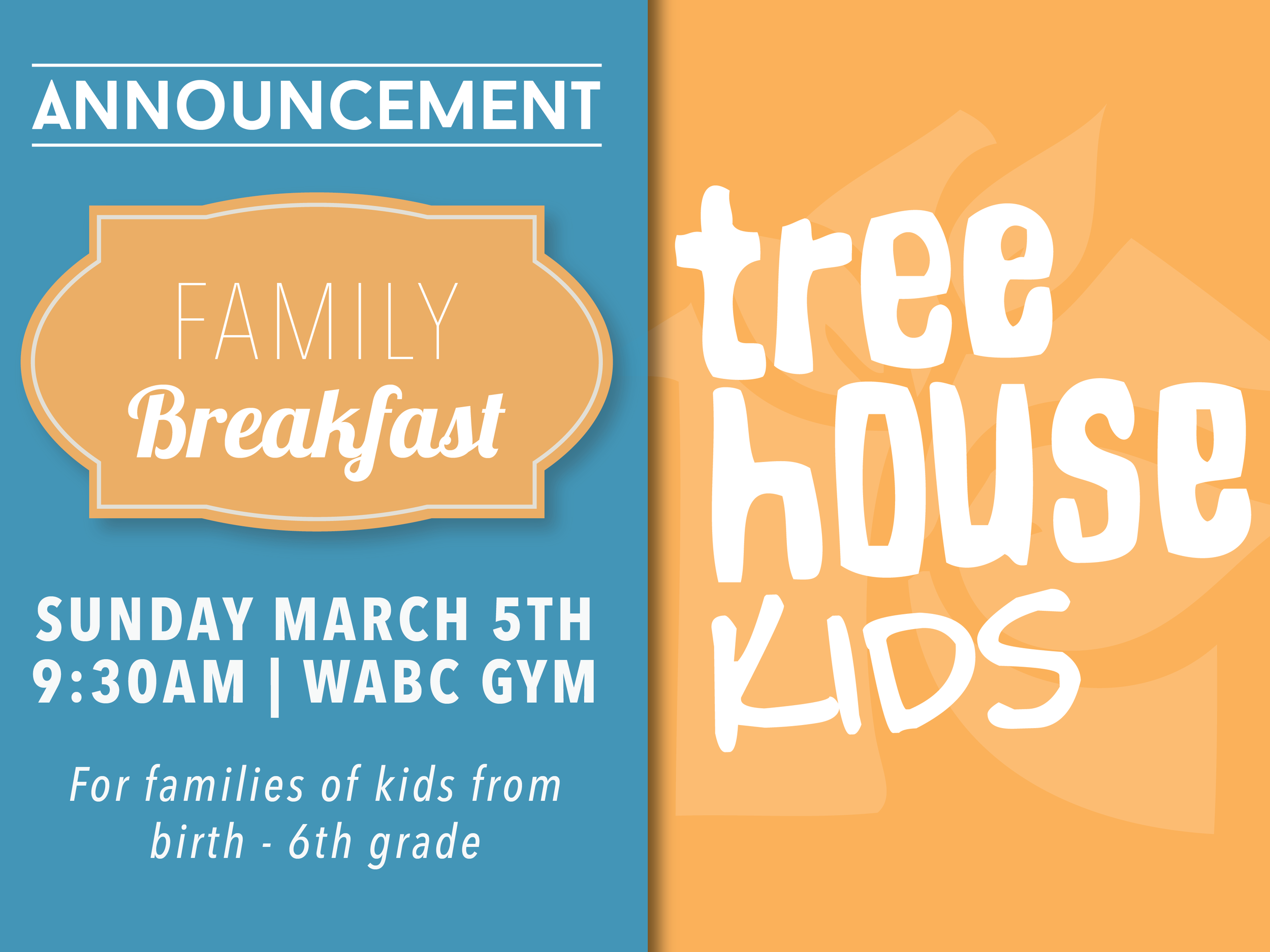 ANNOUNCEMENT

FAMILY
Breakfast

SUNDAY MARCH 5TH
9:30AM | WABC GYM

For families of kids from birth - 6th grade

tree
house
KIDS